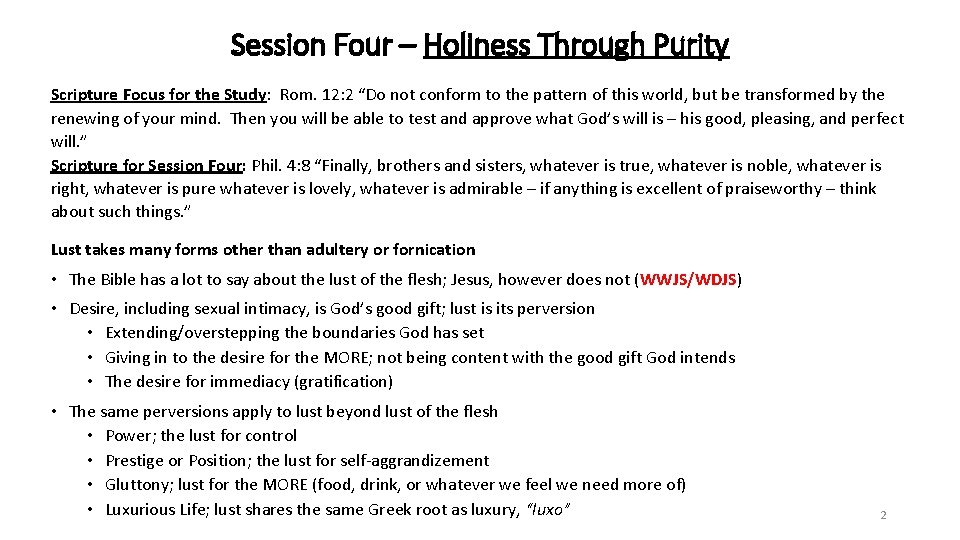 Session Four – Holiness Through Purity

Scripture Focus for the Study: Rom. 12:2 "Do not conform to the pattern of this world, but be transformed by the renewing of your mind. Then you will be able to test and approve what God's will is – his good, pleasing, and perfect will."
Scripture for Session Four: Phil. 4:8 "Finally, brothers and sisters, whatever is true, whatever is noble, whatever is right, whatever is pure whatever is lovely, whatever is admirable – if anything is excellent of praiseworthy – think about such things."

Lust takes many forms other than adultery or fornication

• The Bible has a lot to say about the lust of the flesh; Jesus, however does not (WWJS/WDJS)
• Desire, including sexual intimacy, is God's good gift; lust is its perversion
  • Extending/overstepping the boundaries God has set
  • Giving in to the desire for the MORE; not being content with the good gift God intends
  • The desire for immediacy (gratification)
• The same perversions apply to lust beyond lust of the flesh
  • Power; the lust for control
  • Prestige or Position; the lust for self-aggrandizement
  • Gluttony; lust for the MORE (food, drink, or whatever we feel we need more of)
  • Luxurious Life; lust shares the same Greek root as luxury, "luxo"

2